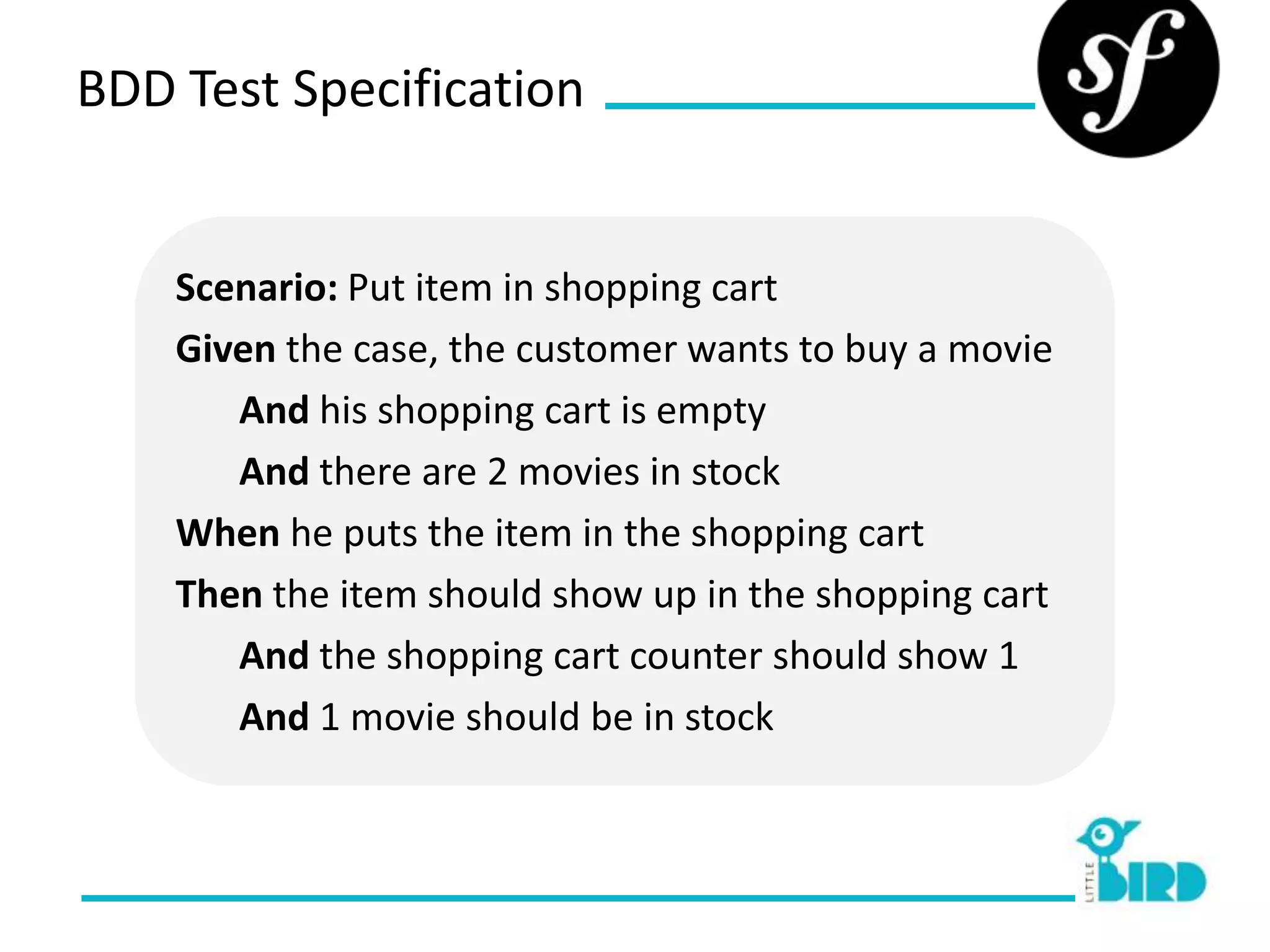 BDD Test Specification

sf

Scenario: Put item in shopping cart
Given the case, the customer wants to buy a movie
And his shopping cart is empty
And there are 2 movies in stock
When he puts the item in the shopping cart
Then the item should show up in the shopping cart
And the shopping cart counter should show 1
And 1 movie should be in stock

LITTLE BIRD